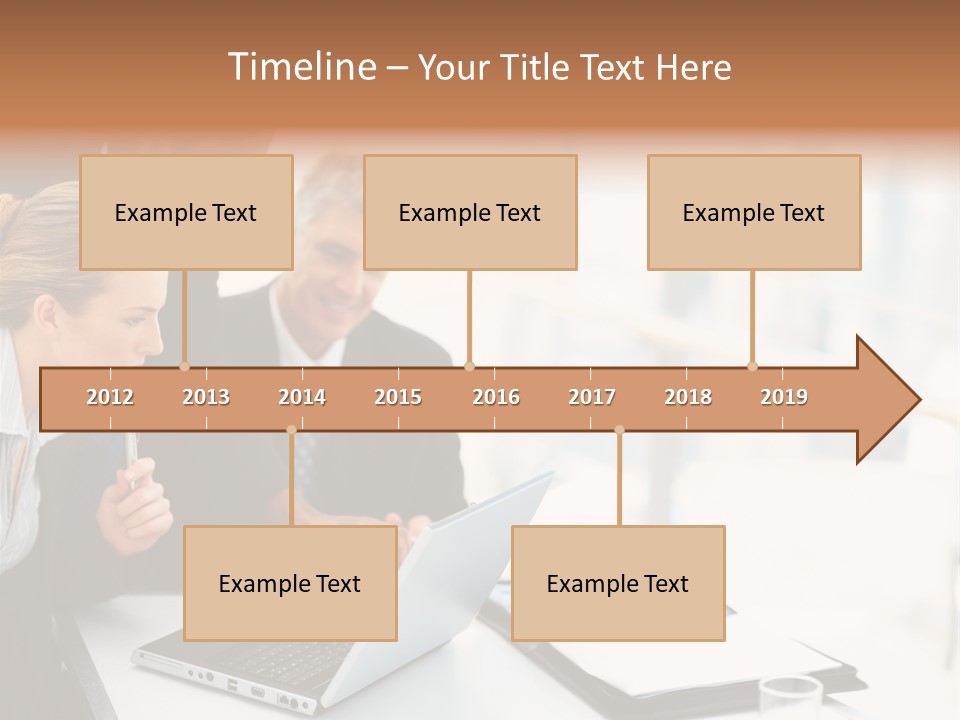 Timeline – Your Title Text Here

Example Text

Example Text

Example Text

2012 2013 2014 2015 2016 2017 2018 2019

Example Text

Example Text